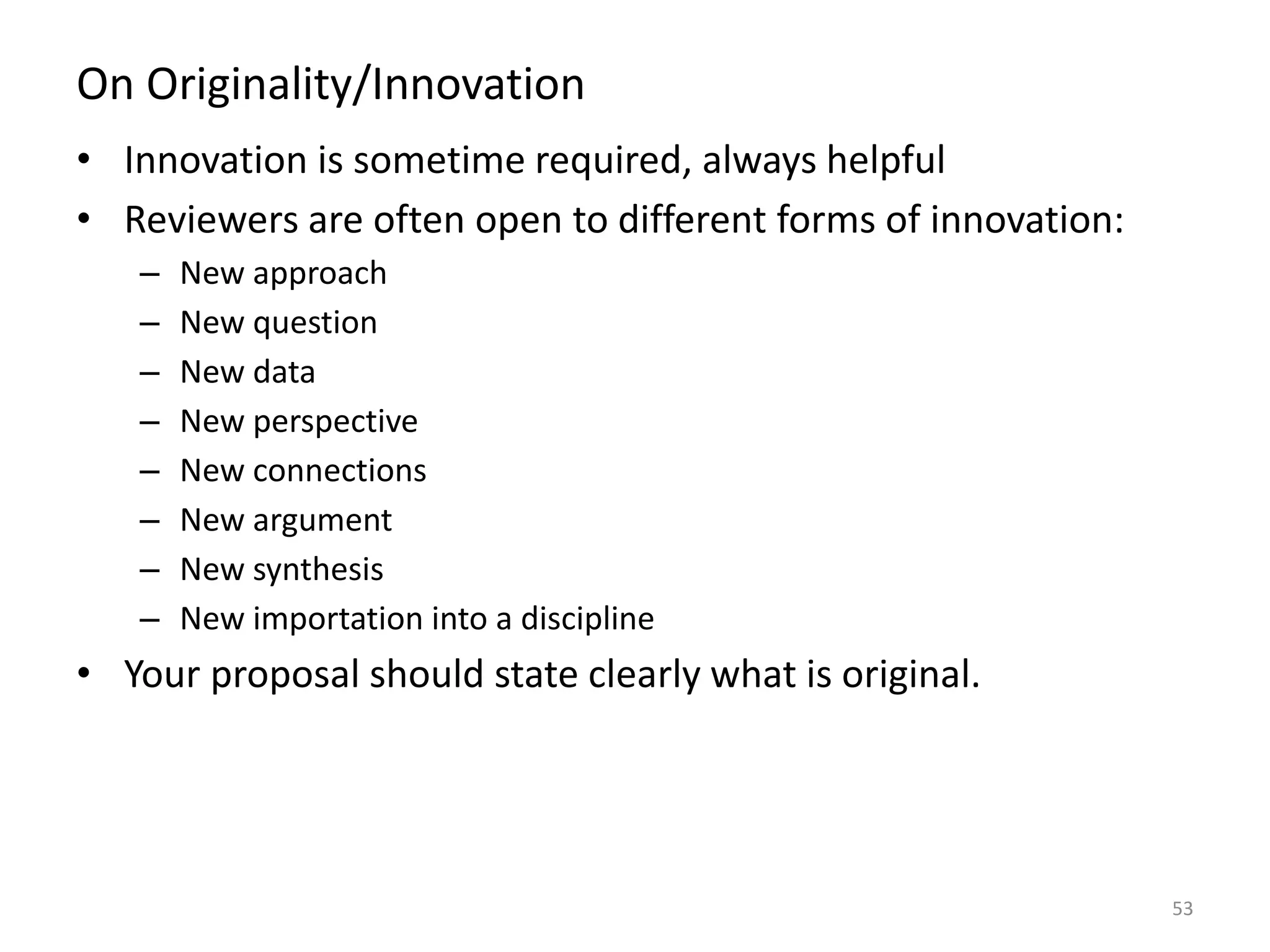 On Originality/Innovation

• Innovation is sometime required, always helpful
• Reviewers are often open to different forms of innovation:
– New approach
– New question
– New data
– New perspective
– New connections
– New argument
– New synthesis
– New importation into a discipline
• Your proposal should state clearly what is original.

53